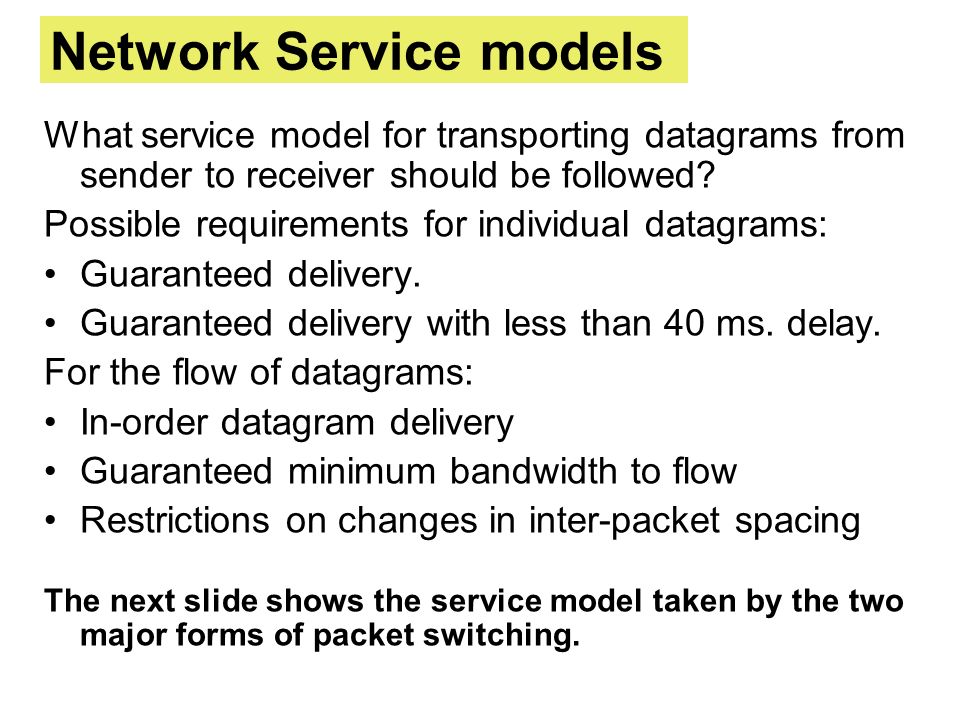 Network Service models

What service model for transporting datagrams from sender to receiver should be followed?

Possible requirements for individual datagrams:

• Guaranteed delivery.

• Guaranteed delivery with less than 40 ms. delay.

For the flow of datagrams:

• In-order datagram delivery

• Guaranteed minimum bandwidth to flow

• Restrictions on changes in inter-packet spacing

The next slide shows the service model taken by the two major forms of packet switching.